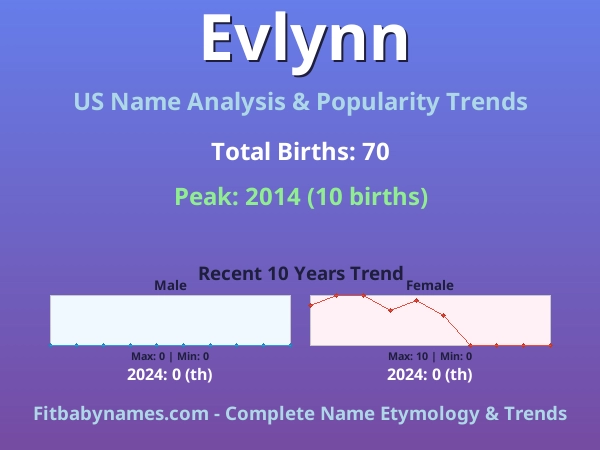 Evlynn

US Name Analysis & Popularity Trends

Total Births: 70

Peak: 2014 (10 births)

Recent 10 Years Trend

Male

Max: 0 | Min: 0

2024: 0 (th)

Female

Max: 10 | Min: 0

2024: 0 (th)

Fitbabynames.com - Complete Name Etymology & Trends